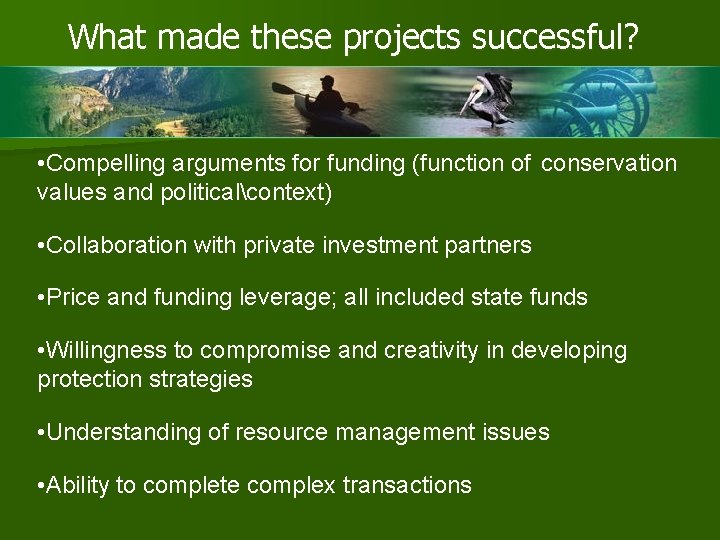 What made these projects successful?

•Compelling arguments for funding (function of conservation values and political\context)

•Collaboration with private investment partners

•Price and funding leverage; all included state funds

•Willingness to compromise and creativity in developing protection strategies

•Understanding of resource management issues

•Ability to complete complex transactions